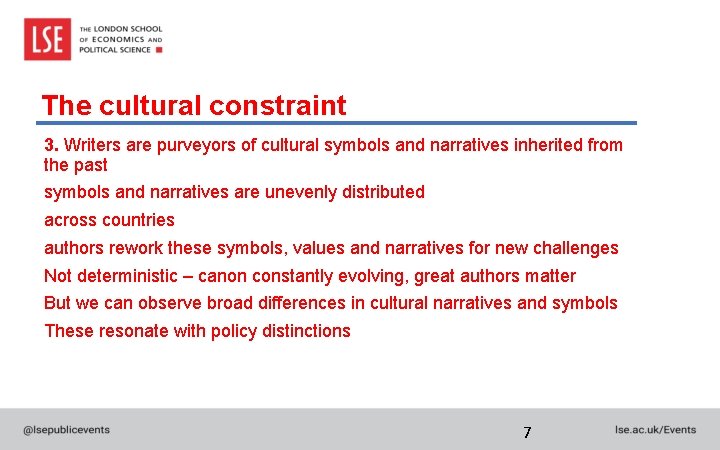 LSE THE LONDON SCHOOL OF ECONOMICS AND POLITICAL SCIENCE

The cultural constraint

3. Writers are purveyors of cultural symbols and narratives inherited from the past

symbols and narratives are unevenly distributed

across countries

authors rework these symbols, values and narratives for new challenges

Not deterministic – canon constantly evolving, great authors matter

But we can observe broad differences in cultural narratives and symbols

These resonate with policy distinctions

@lsepublicevents

7

lse.ac.uk/Events